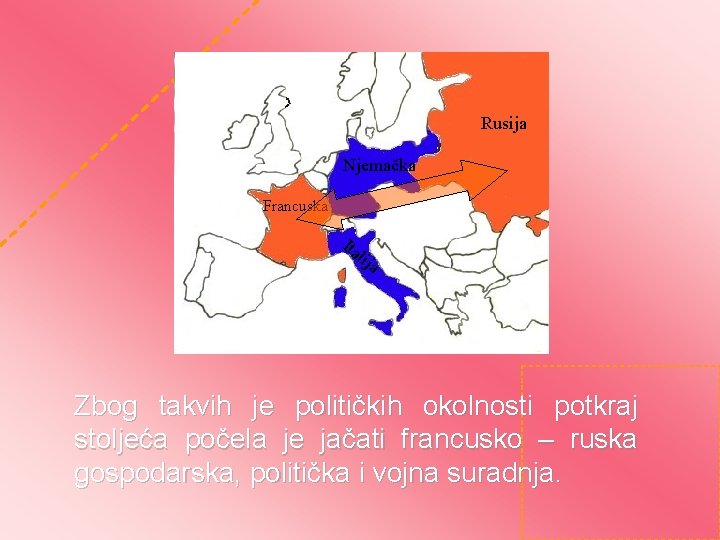 Rusija

Njemačka

Francuska

Italija

Zbog takvih je političkih okolnosti potkraj stoljeća počela je jačati francusko – ruska gospodarska, politička i vojna suradnja.